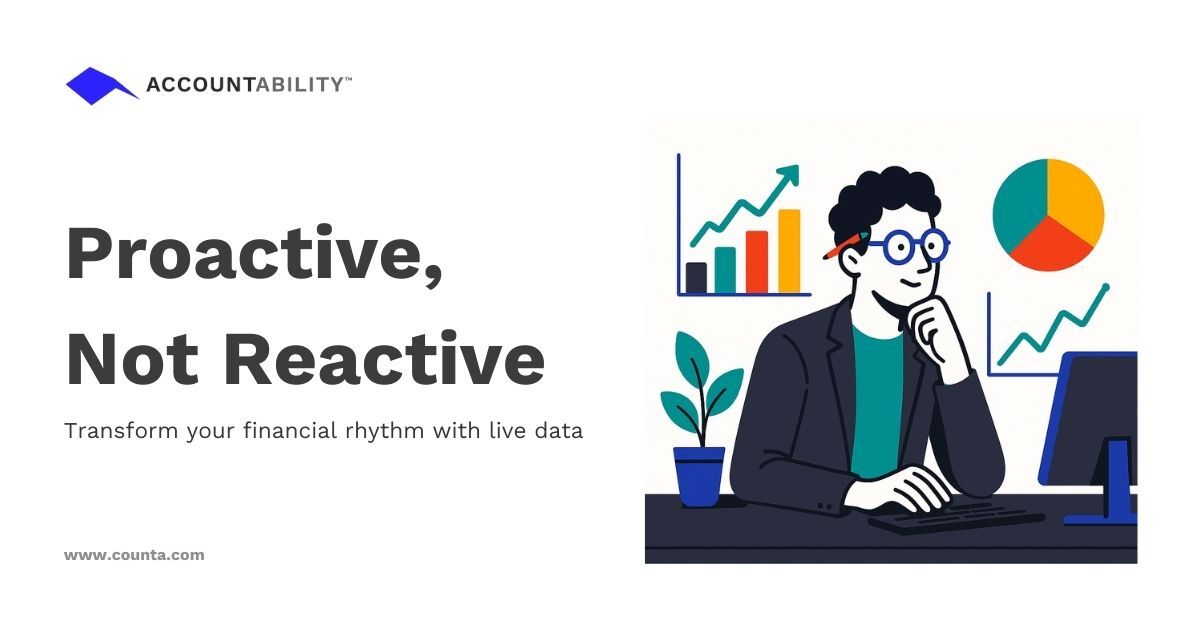 ACCOUNTABILITY™

Proactive, Not Reactive

Transform your financial rhythm with live data

www.counta.com